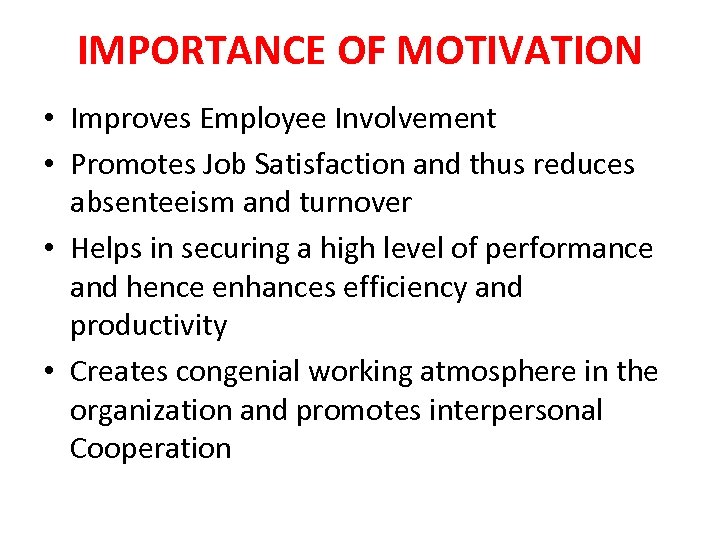 IMPORTANCE OF MOTIVATION

• Improves Employee Involvement
• Promotes Job Satisfaction and thus reduces absenteeism and turnover
• Helps in securing a high level of performance and hence enhances efficiency and productivity
• Creates congenial working atmosphere in the organization and promotes interpersonal Cooperation